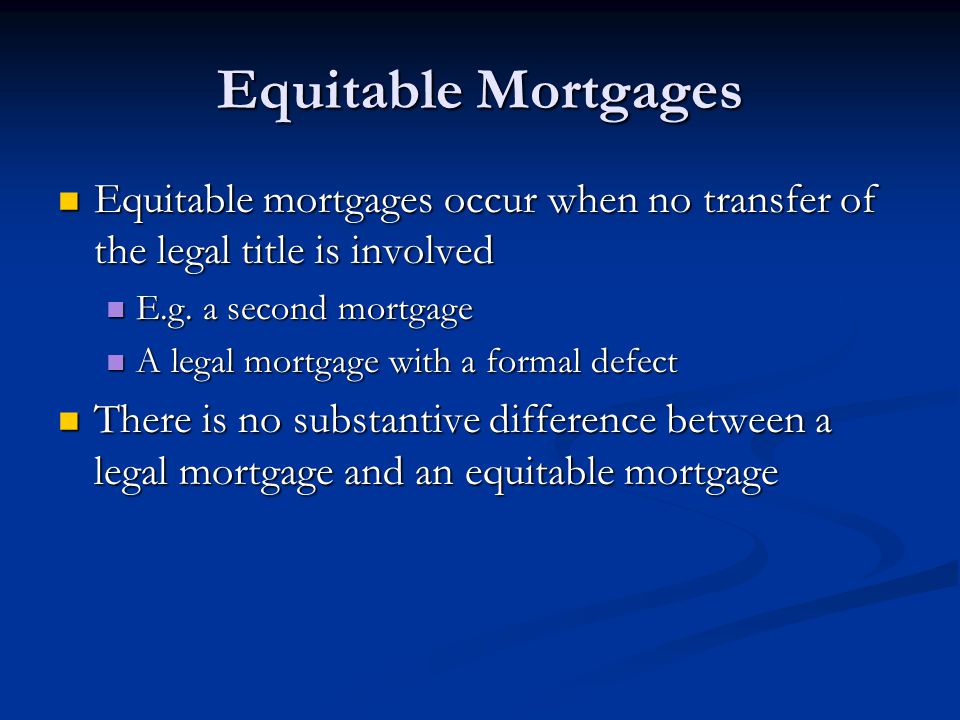 Equitable Mortgages

Equitable mortgages occur when no transfer of the legal title is involved

E.g. a second mortgage

A legal mortgage with a formal defect

There is no substantive difference between a legal mortgage and an equitable mortgage